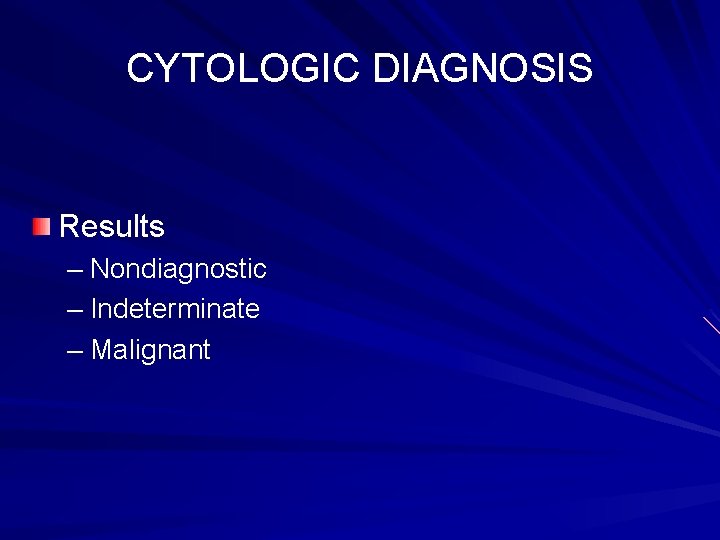 CYTOLOGIC DIAGNOSIS

Results
– Nondiagnostic
– Indeterminate
– Malignant